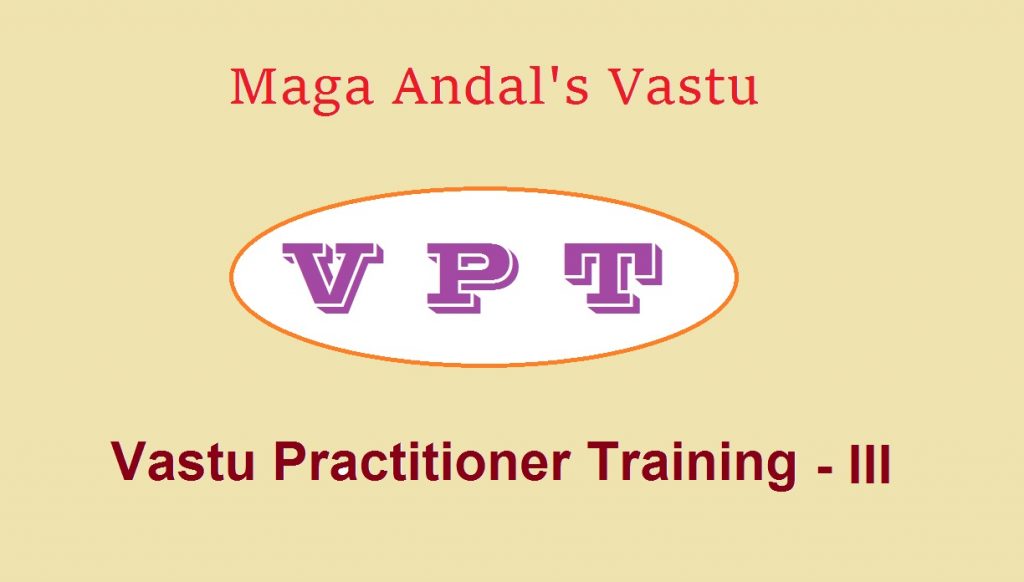 Maga Andal's Vastu

V P T

Vastu Practitioner Training - III